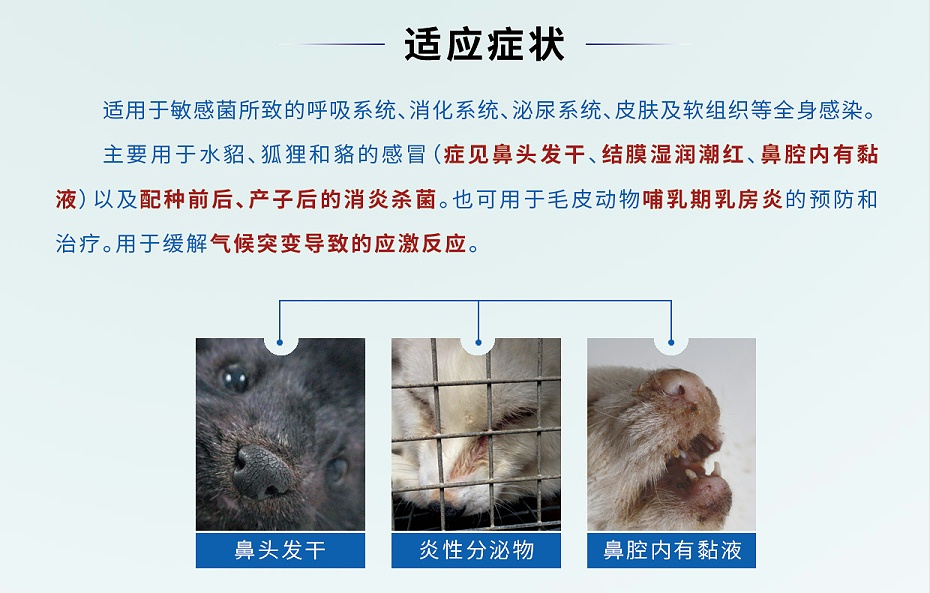 适应症状

适用于敏感菌所致的呼吸系统、消化系统、泌尿系统、皮肤及软组织等全身感染。

主要用于水貂、狐狸和貉的感冒（症见鼻头发干、结膜湿润潮红、鼻腔内有黏液）以及配种前后、产子后的消炎杀菌。也可用于毛皮动物哺乳期乳房炎的预防和治疗。用于缓解气候突变导致的应激反应。

鼻头发干

炎性分泌物

鼻腔内有黏液